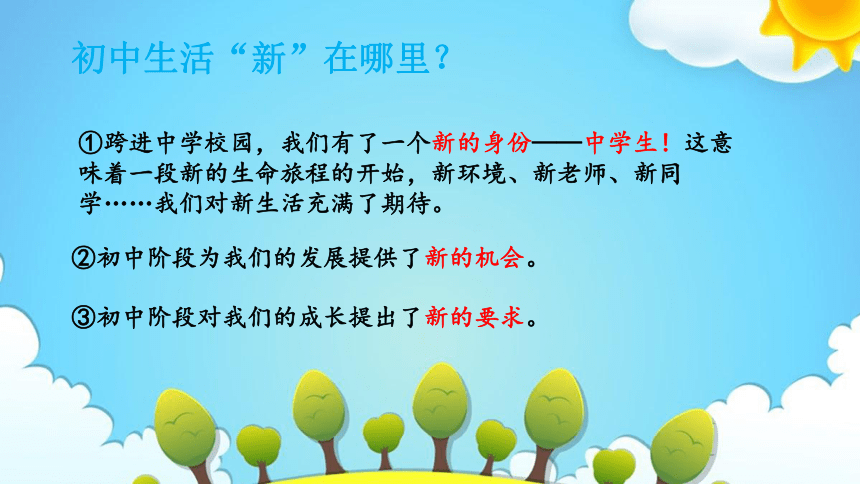 初中生活“新”在哪里？

①跨进中学校园，我们有了一个新的身份——中学生！这意味着一段新的生命旅程的开始，新环境、新老师、新同学……我们对新生活充满了期待。

②初中阶段为我们的发展提供了新的机会。

③初中阶段对我们的成长提出了新的要求。